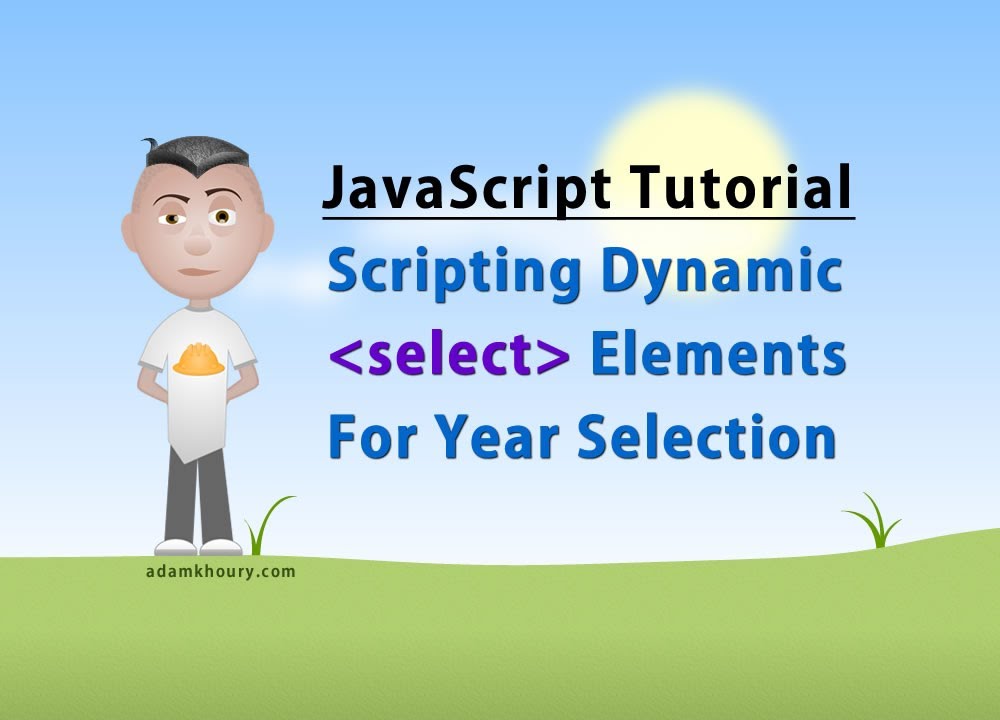 JavaScript Tutorial

Scripting Dynamic <select> Elements For Year Selection

adamkhoury.com